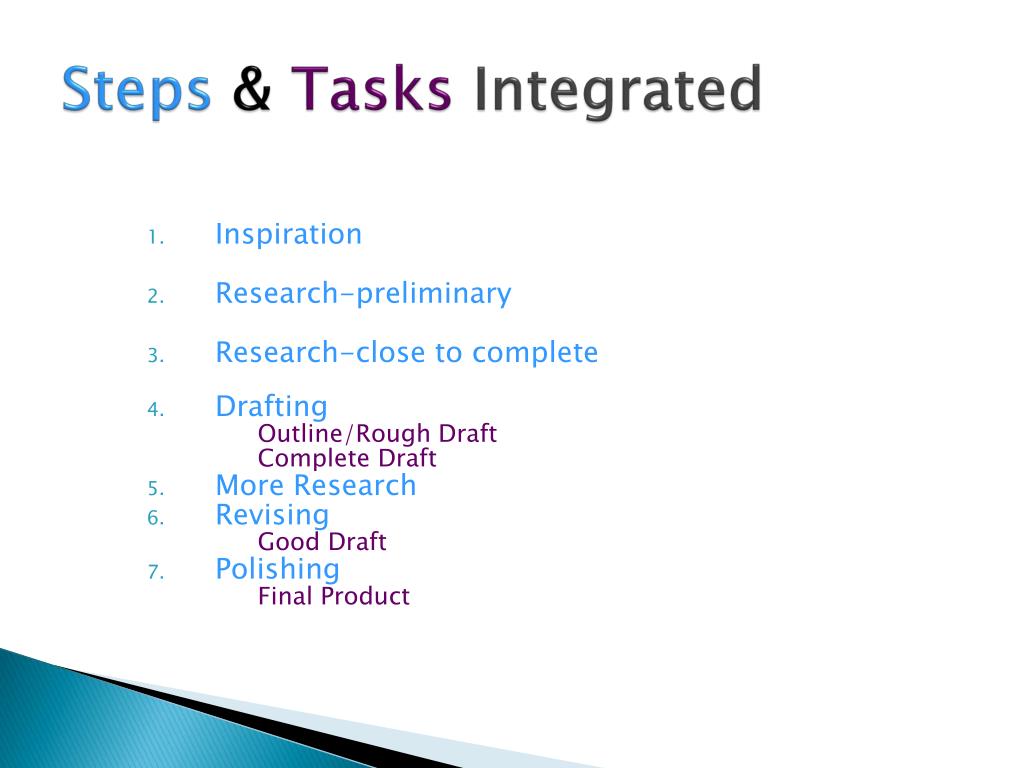 Steps & Tasks Integrated

1. Inspiration
2. Research-preliminary
3. Research-close to complete
4. Drafting
Outline/Rough Draft
Complete Draft
5. More Research
6. Revising
Good Draft
7. Polishing
Final Product